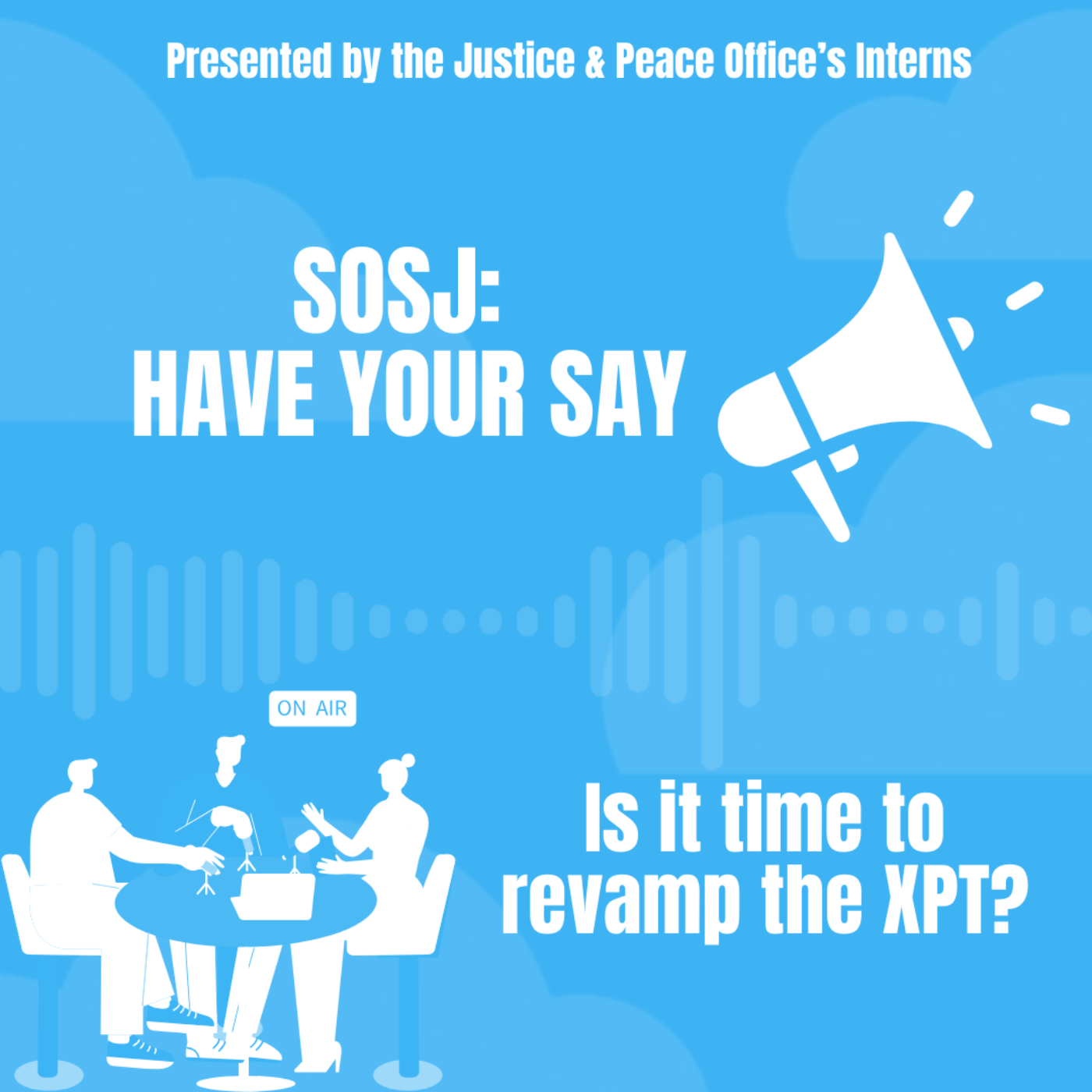 Presented by the Justice & Peace Office's Interns

SOSJ:
HAVE YOUR SAY

ON AIR

Is it time to revamp the XPT?